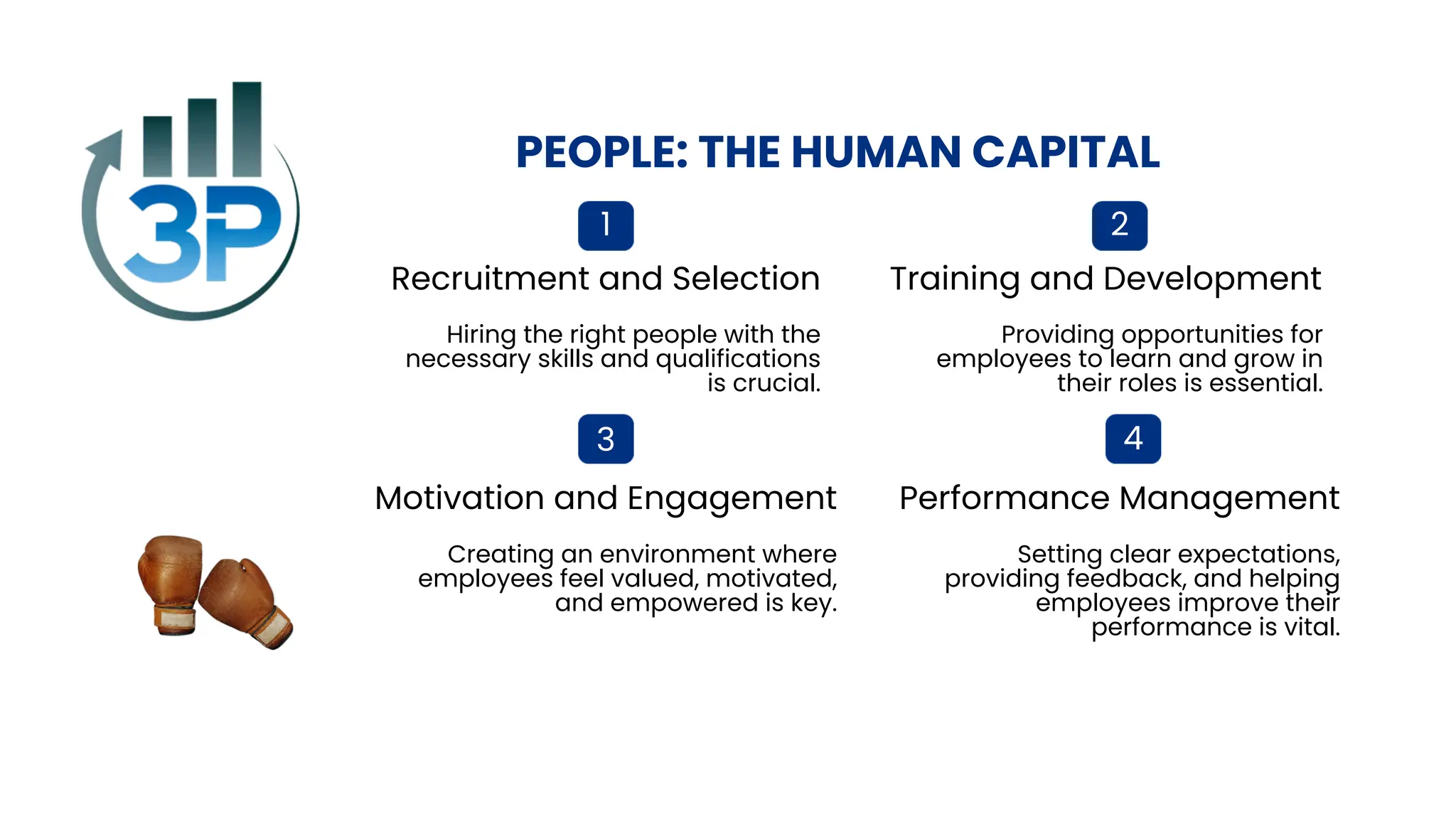 3P

PEOPLE: THE HUMAN CAPITAL

1

Recruitment and Selection

Hiring the right people with the necessary skills and qualifications is crucial.

2

Training and Development

Providing opportunities for employees to learn and grow in their roles is essential.

3

Motivation and Engagement

Creating an environment where employees feel valued, motivated, and empowered is key.

4

Performance Management

Setting clear expectations, providing feedback, and helping employees improve their performance is vital.